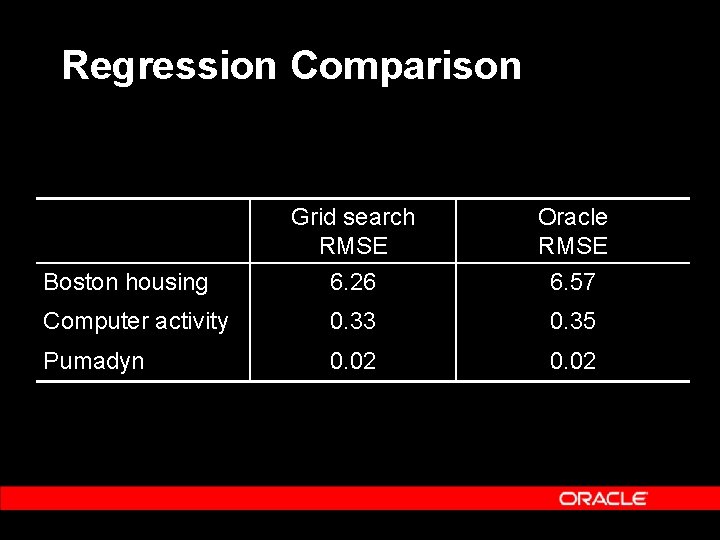 Regression Comparison

| | Grid search RMSE | Oracle RMSE |
|---|---|---|
| Boston housing | 6.26 | 6.57 |
| Computer activity | 0.33 | 0.35 |
| Pumadyn | 0.02 | 0.02 |

ORACLE